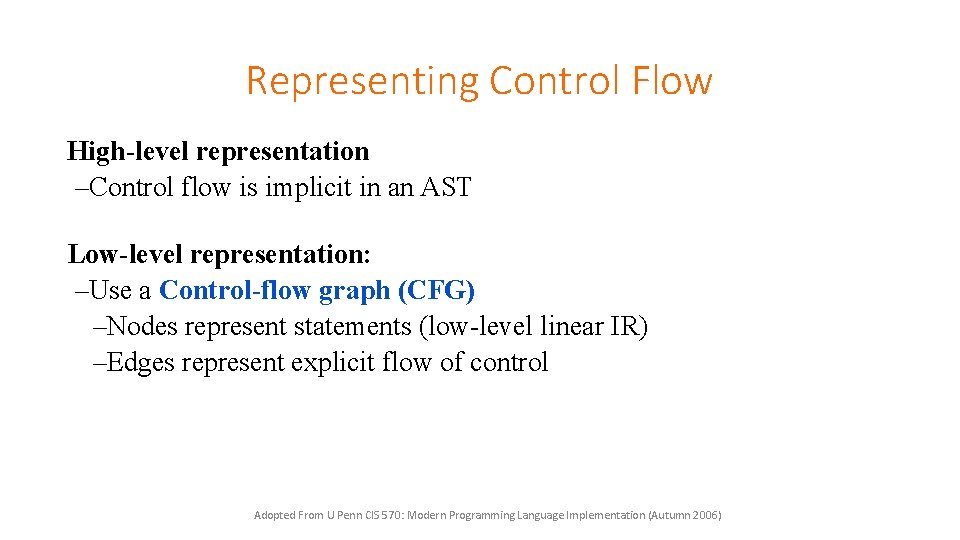 Representing Control Flow

High-level representation
–Control flow is implicit in an AST

Low-level representation:
–Use a Control-flow graph (CFG)
–Nodes represent statements (low-level linear IR)
–Edges represent explicit flow of control

Adopted From U Penn CIS 570: Modern Programming Language Implementation (Autumn 2006)